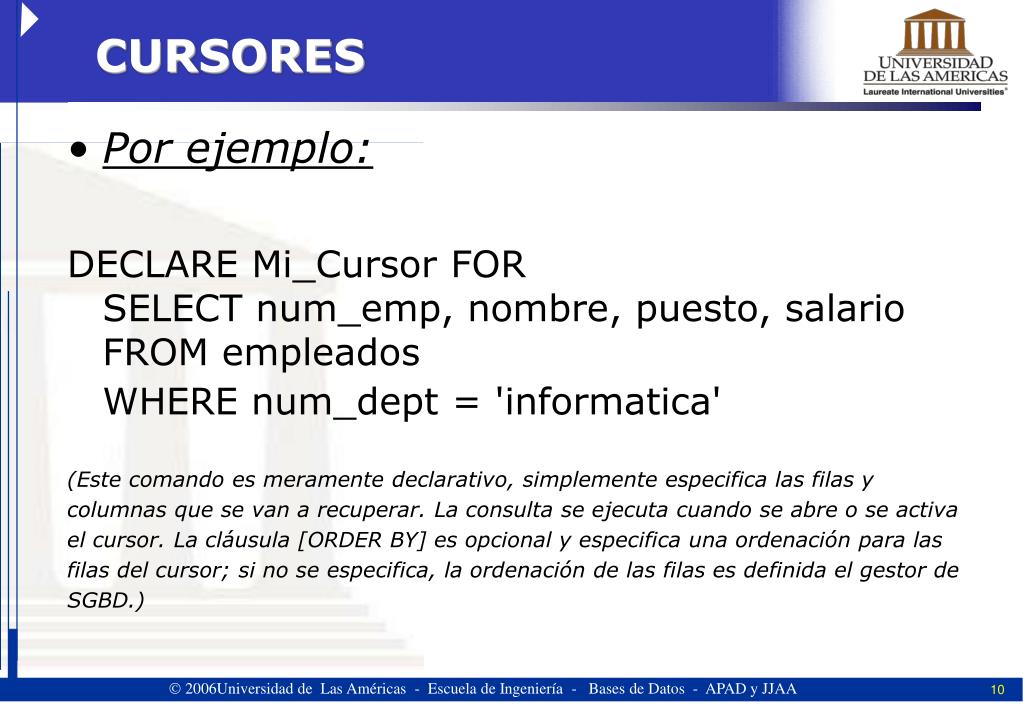 CURSORES

UNIVERSIDAD DE LAS AMERICAS
Laureate International Universities®

• Por ejemplo:

DECLARE Mi_Cursor FOR
SELECT num_emp, nombre, puesto, salario
FROM empleados
WHERE num_dept = 'informatica'

(Este comando es meramente declarativo, simplemente especifica las filas y columnas que se van a recuperar. La consulta se ejecuta cuando se abre o se activa el cursor. La cláusula [ORDER BY] es opcional y especifica una ordenación para las filas del cursor; si no se especifica, la ordenación de las filas es definida el gestor de SGBD.)

© 2006Universidad de Las Américas - Escuela de Ingeniería - Bases de Datos - APAD y JJAA

10